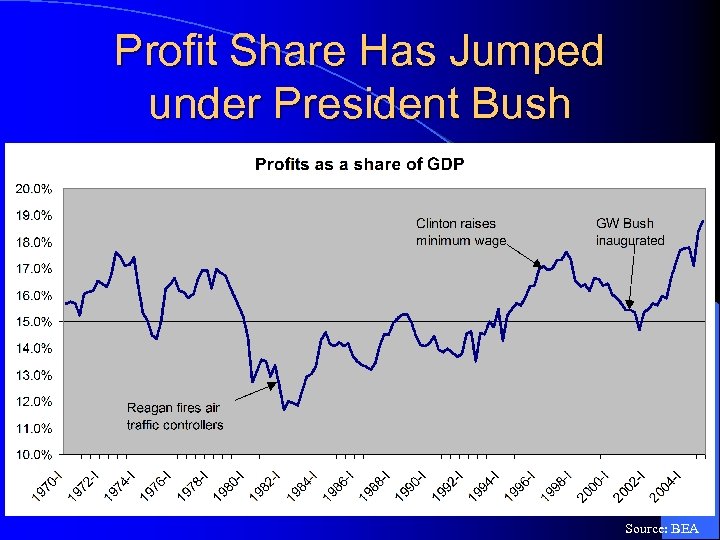 Profit Share Has Jumped under President Bush

Profits as a share of GDP

20.0%
19.0%
18.0%
17.0%
16.0%
15.0%
14.0%
13.0%
12.0%
11.0%
10.0%

Clinton raises minimum wage

GW Bush inaugurated

Reagan fires air traffic controllers

1970-I
1972-I
1974-I
1976-I
1978-I
1980-I
1982-I
1984-I
1986-I
1988-I
1990-I
1992-I
1994-I
1996-I
1998-I
2000-I
2002-I
2004-I

Source: BEA